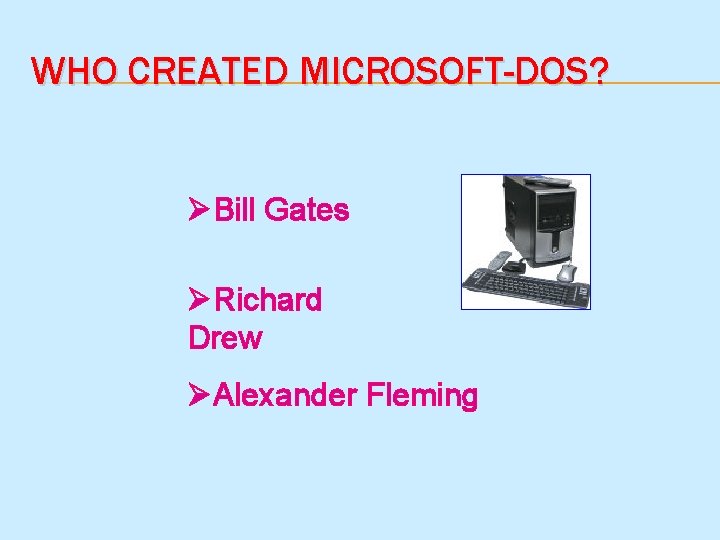 WHO CREATED MICROSOFT-DOS?

➢Bill Gates

➢Richard Drew

➢Alexander Fleming